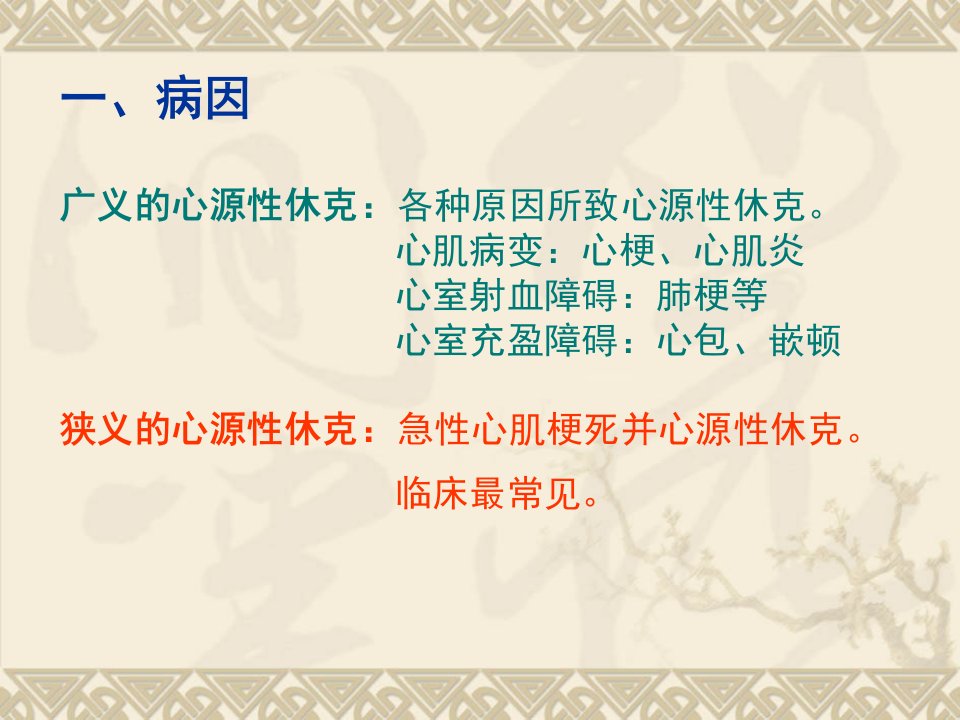 一、病因

广义的心源性休克：各种原因所致心源性休克。
心肌病变：心梗、心肌炎
心室射血障碍：肺梗等
心室充盈障碍：心包、嵌顿

狭义的心源性休克：急性心肌梗死并心源性休克。
临床最常见。